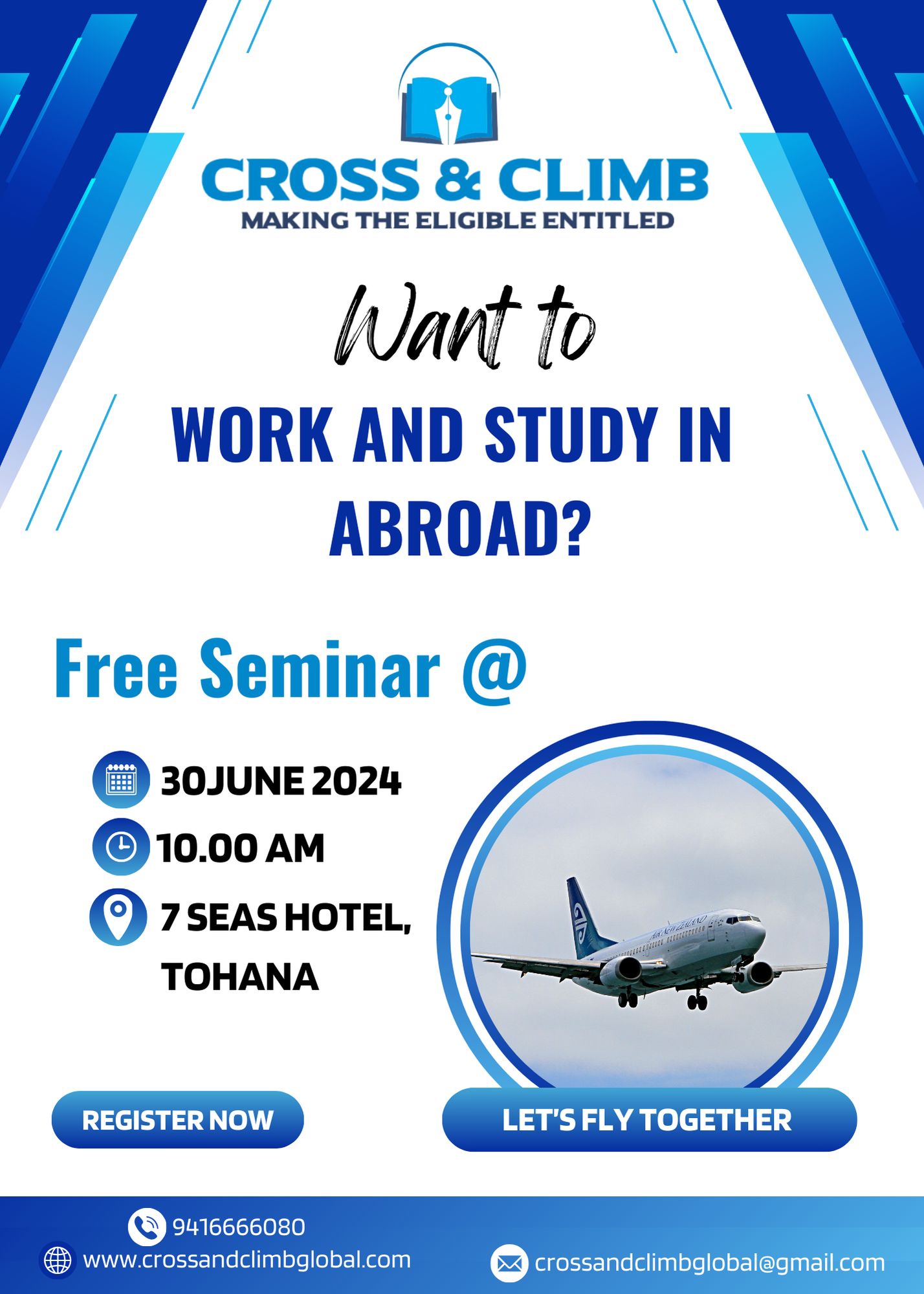 CROSS & CLIMB
MAKING THE ELIGIBLE ENTITLED

Want to
WORK AND STUDY IN ABROAD?

Free Seminar @

30JUNE 2024
10.00 AM
7 SEAS HOTEL, TOHANA

AIR NEW ZEALAND

REGISTER NOW
LET'S FLY TOGETHER

9416666080
www.crossandclimbglobal.com
crossandclimbglobal@gmail.com